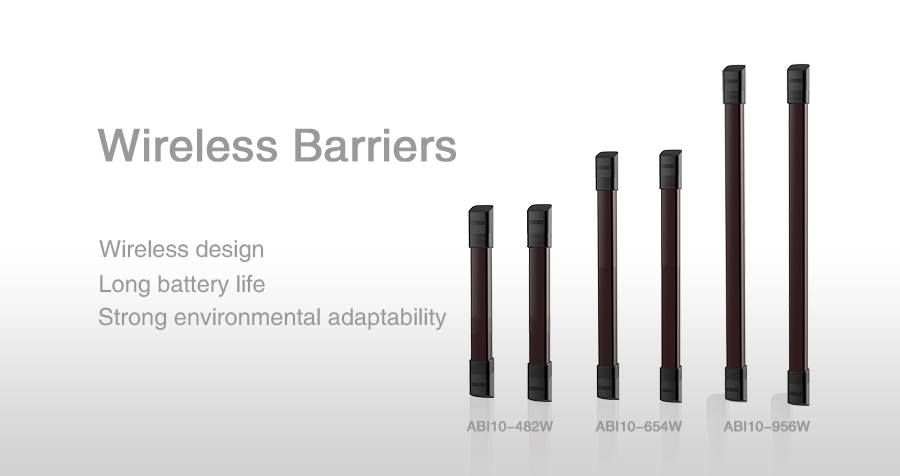 Wireless Barriers

Wireless design
Long battery life
Strong environmental adaptability

ABI10-482W
ABI10-654W
ABI10-956W